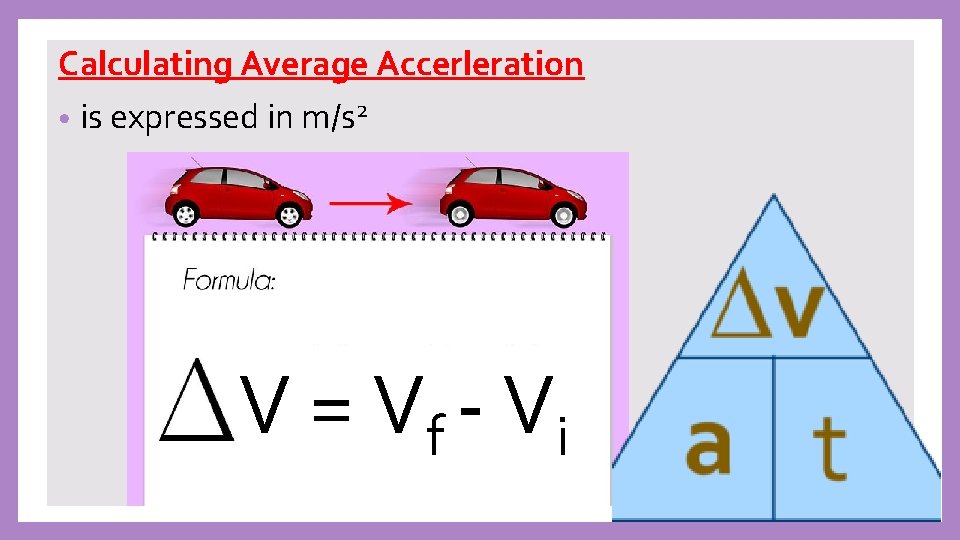 Calculating Average Accerleration

• is expressed in $m/s^2$

Formula:

$\Delta V = V_f - V_i$

$\Delta v$

a

t